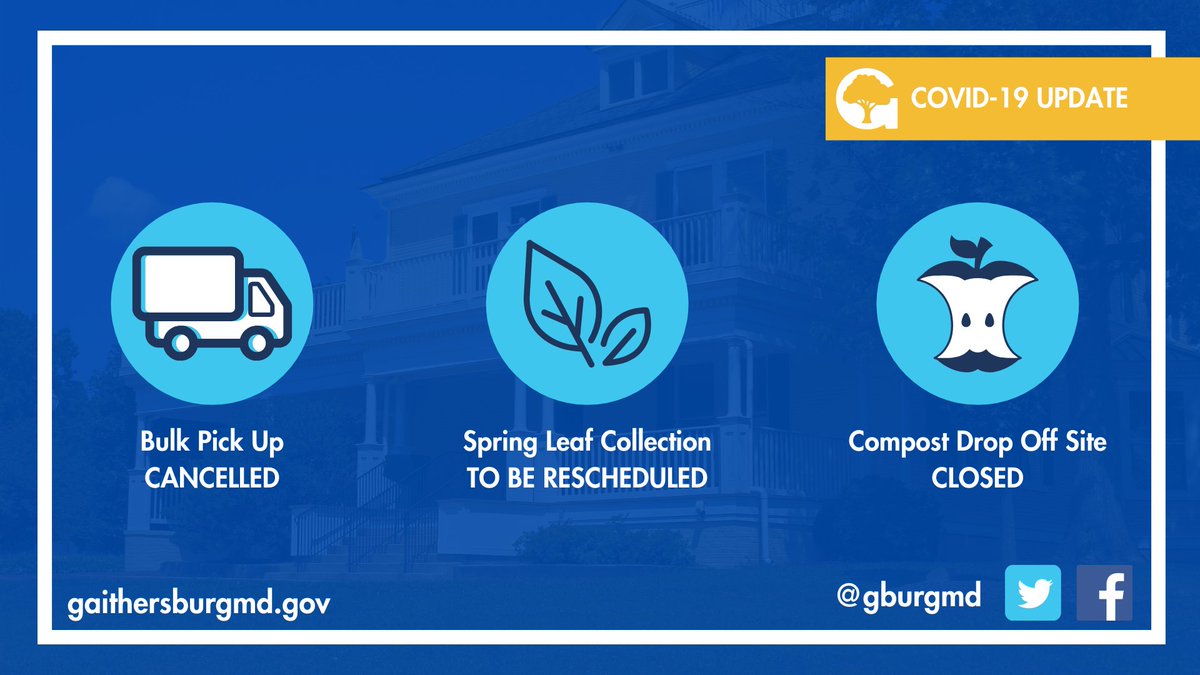 COVID-19 UPDATE

Bulk Pick Up
CANCELLED

Spring Leaf Collection
TO BE RESCHEDULED

Compost Drop Off Site
CLOSED

gaithersburgmd.gov

@gburgmd